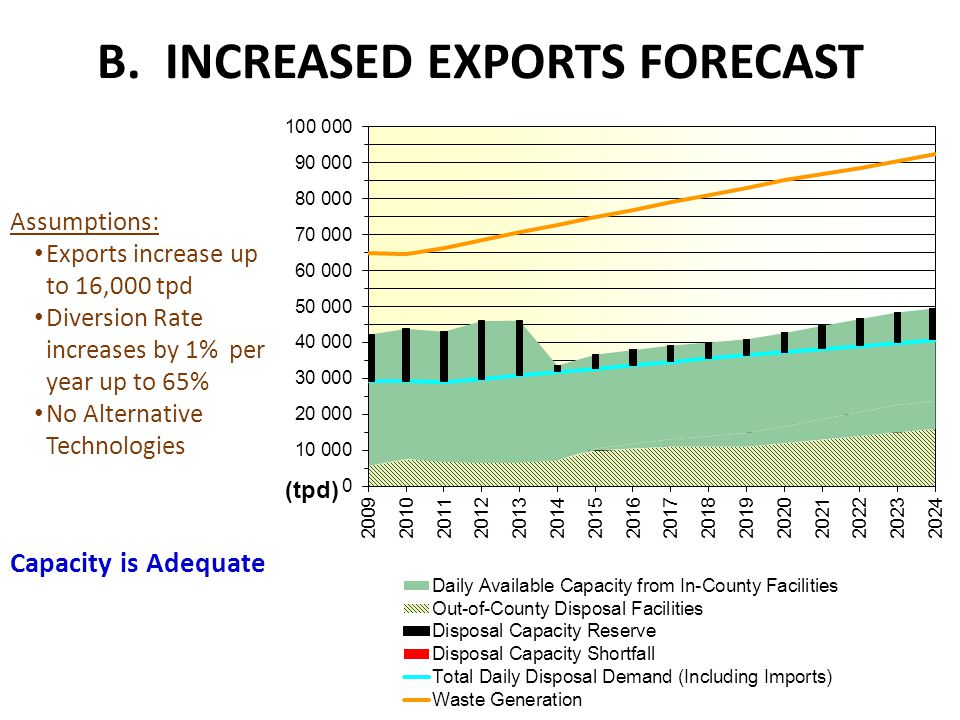 B. INCREASED EXPORTS FORECAST

Assumptions:
• Exports increase up to 16,000 tpd
• Diversion Rate increases by 1% per year up to 65%
• No Alternative Technologies

Capacity is Adequate

100 000
90 000
80 000
70 000
60 000
50 000
40 000
30 000
20 000
10 000
0
(tpd)

2009 2010 2011 2012 2013 2014 2015 2016 2017 2018 2019 2020 2021 2022 2023 2024

Daily Available Capacity from In-County Facilities
Out-of-County Disposal Facilities
Disposal Capacity Reserve
Disposal Capacity Shortfall
Total Daily Disposal Demand (Including Imports)
Waste Generation